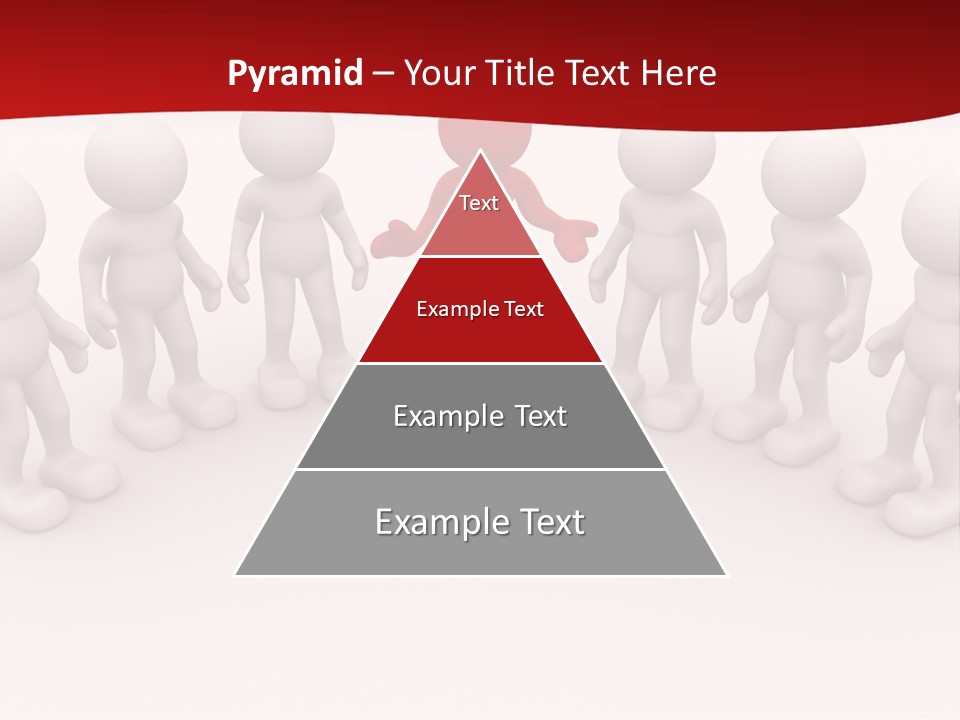 Pyramid – Your Title Text Here

Text

Example Text

Example Text

Example Text